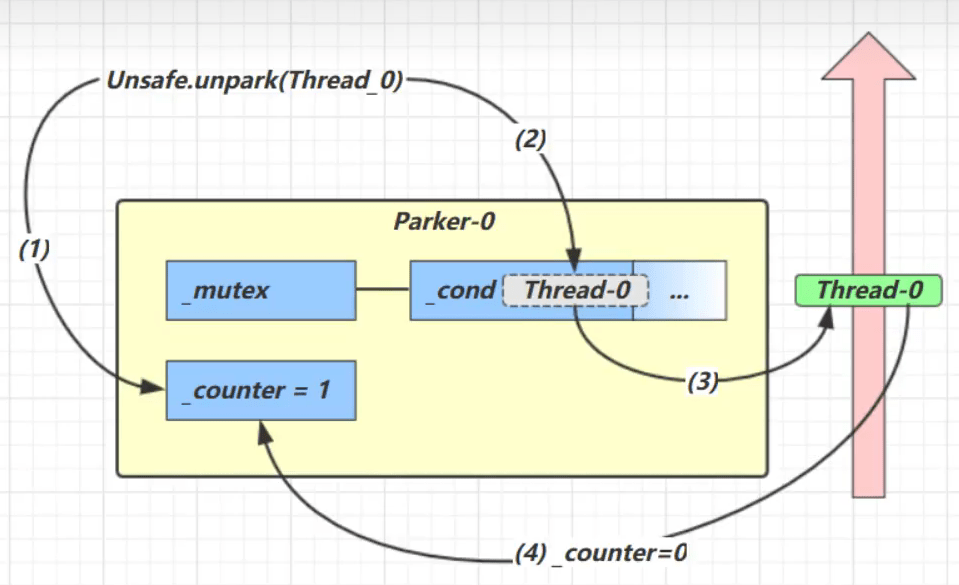 Unsafe.unpark(Thread_0)

(2)

(1)

Parker-0

_mutex

_cond Thread-0 ...

Thread-0

_counter = 1

(3)

(4) _counter=0